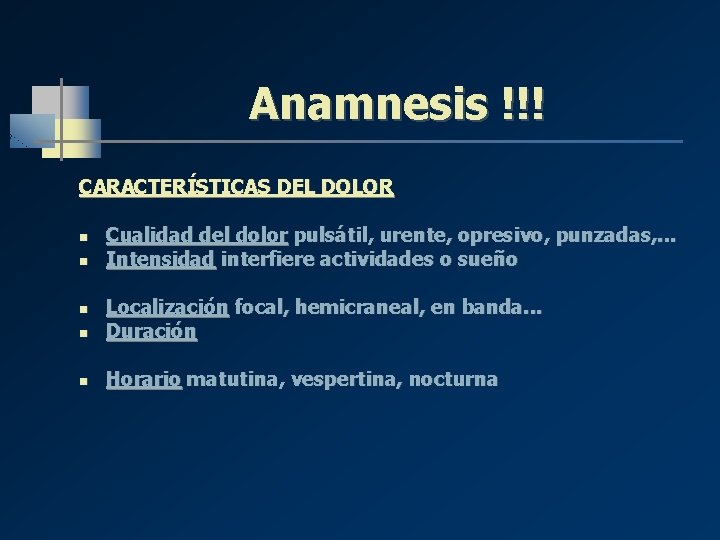 Anamnesis !!!

CARACTERÍSTICAS DEL DOLOR

- Cualidad del dolor pulsátil, urente, opresivo, punzadas,...
- Intensidad interfiere actividades o sueño

- Localización focal, hemicraneal, en banda...
- Duración

- Horario matutina, vespertina, nocturna